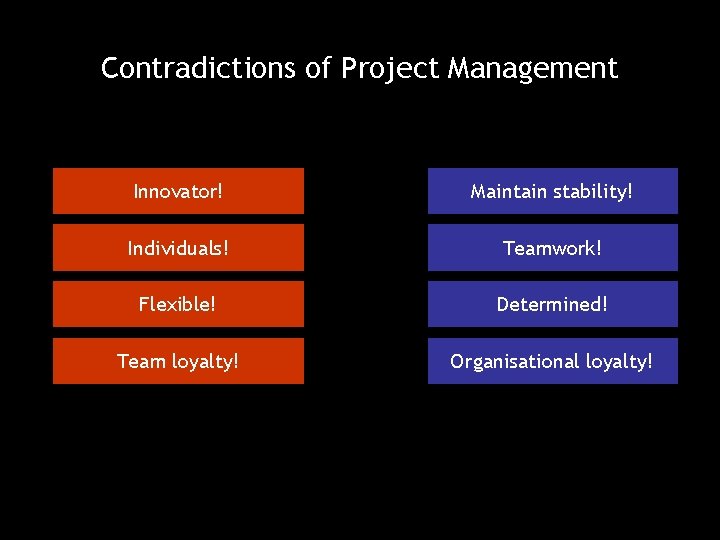 Contradictions of Project Management

Innovator!

Individuals!

Flexible!

Team loyalty!

Maintain stability!

Teamwork!

Determined!

Organisational loyalty!